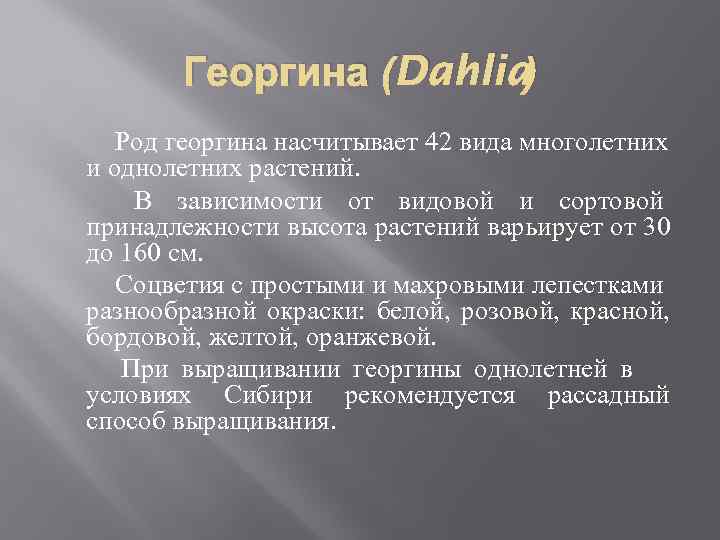 Георгина (Dahlia)

Род георгина насчитывает 42 вида многолетних и однолетних растений.

В зависимости от видовой и сортовой принадлежности высота растений варьирует от 30 до 160 см.

Соцветия с простыми и махровыми лепестками разнообразной окраски: белой, розовой, красной, бордовой, желтой, оранжевой.

При выращивании георгины однолетней в условиях Сибири рекомендуется рассадный способ выращивания.